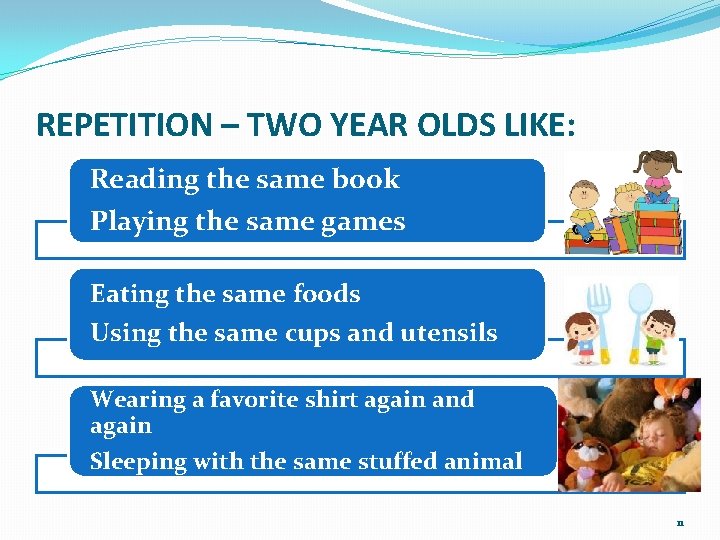 REPETITION – TWO YEAR OLDS LIKE:

Reading the same book

Playing the same games

Eating the same foods

Using the same cups and utensils

Wearing a favorite shirt again and again

Sleeping with the same stuffed animal

11